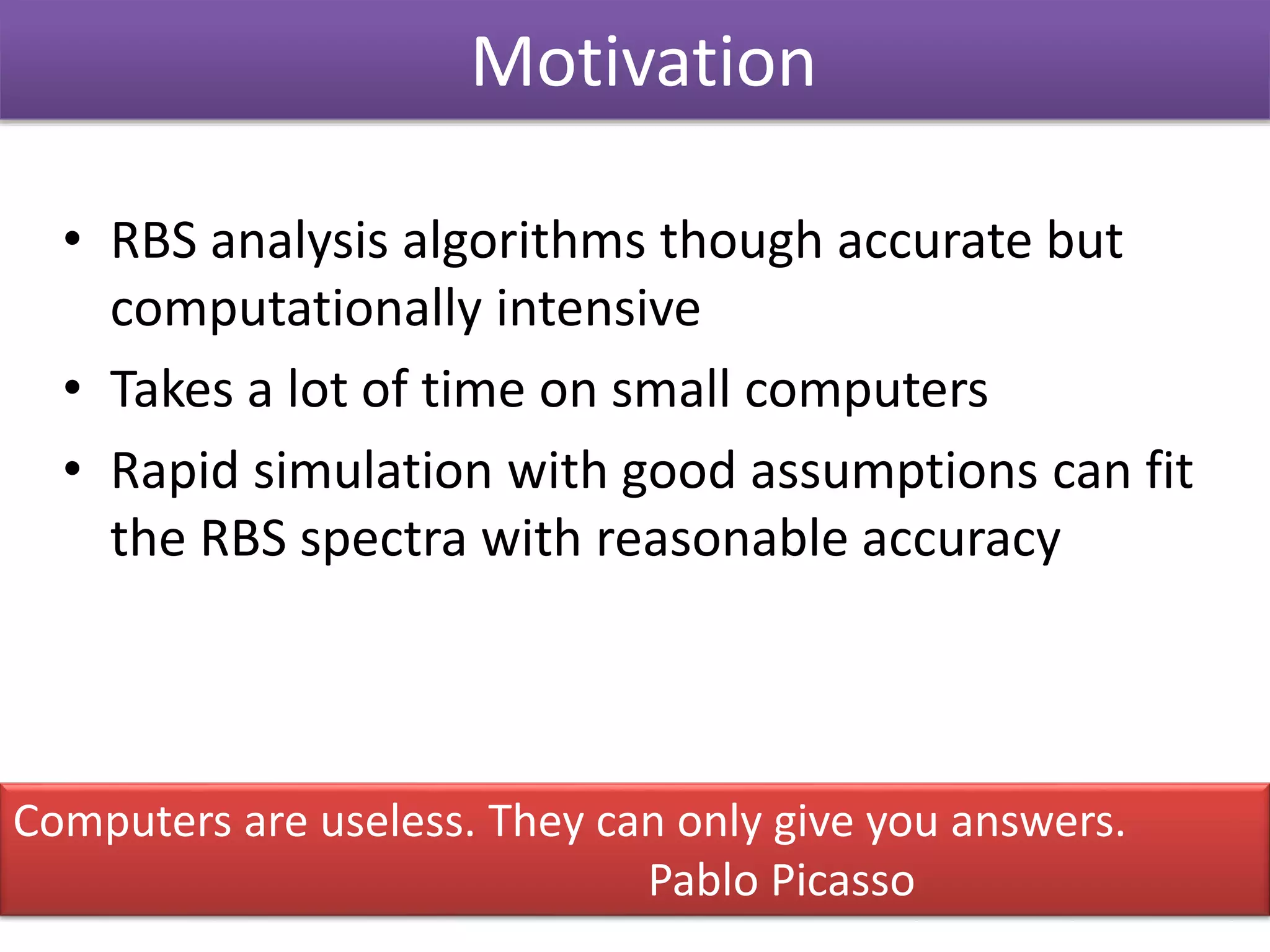 Motivation

• RBS analysis algorithms though accurate but computationally intensive
• Takes a lot of time on small computers
• Rapid simulation with good assumptions can fit the RBS spectra with reasonable accuracy

Computers are useless. They can only give you answers.
Pablo Picasso